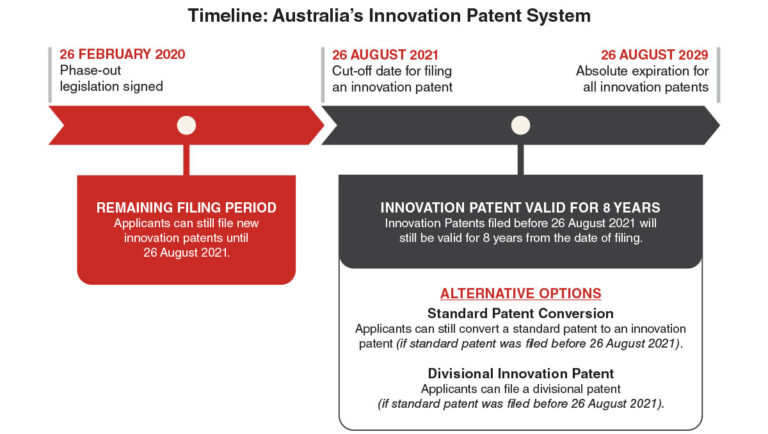 Timeline: Australia's Innovation Patent System

26 FEBRUARY 2020
Phase-out legislation signed

26 AUGUST 2021
Cut-off date for filing an innovation patent

26 AUGUST 2029
Absolute expiration for all innovation patents

REMAINING FILING PERIOD
Applicants can still file new innovation patents until 26 August 2021.

INNOVATION PATENT VALID FOR 8 YEARS
Innovation Patents filed before 26 August 2021 will still be valid for 8 years from the date of filing.

ALTERNATIVE OPTIONS

Standard Patent Conversion
Applicants can still convert a standard patent to an innovation patent (if standard patent was filed before 26 August 2021).

Divisional Innovation Patent
Applicants can file a divisional patent (if standard patent was filed before 26 August 2021).